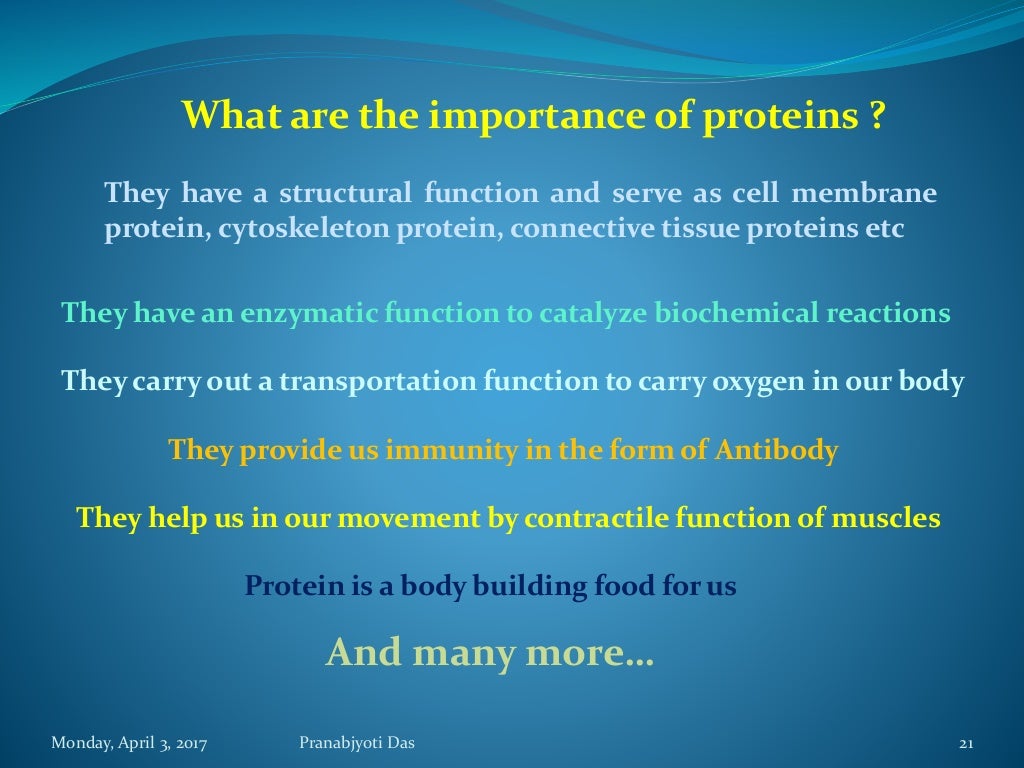 What are the importance of proteins ?

They have a structural function and serve as cell membrane protein, cytoskeleton protein, connective tissue proteins etc

They have an enzymatic function to catalyze biochemical reactions

They carry out a transportation function to carry oxygen in our body

They provide us immunity in the form of Antibody

They help us in our movement by contractile function of muscles

Protein is a body building food for us

And many more…

Monday, April 3, 2017 Pranabjyoti Das 21